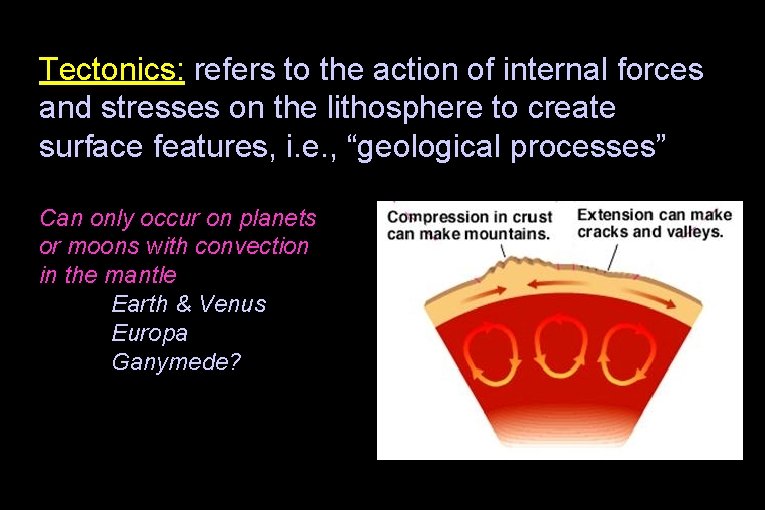 Tectonics: refers to the action of internal forces and stresses on the lithosphere to create surface features, i.e., “geological processes”

Can only occur on planets or moons with convection in the mantle
Earth & Venus
Europa
Ganymede?

Compression in crust can make mountains.

Extension can make cracks and valleys.